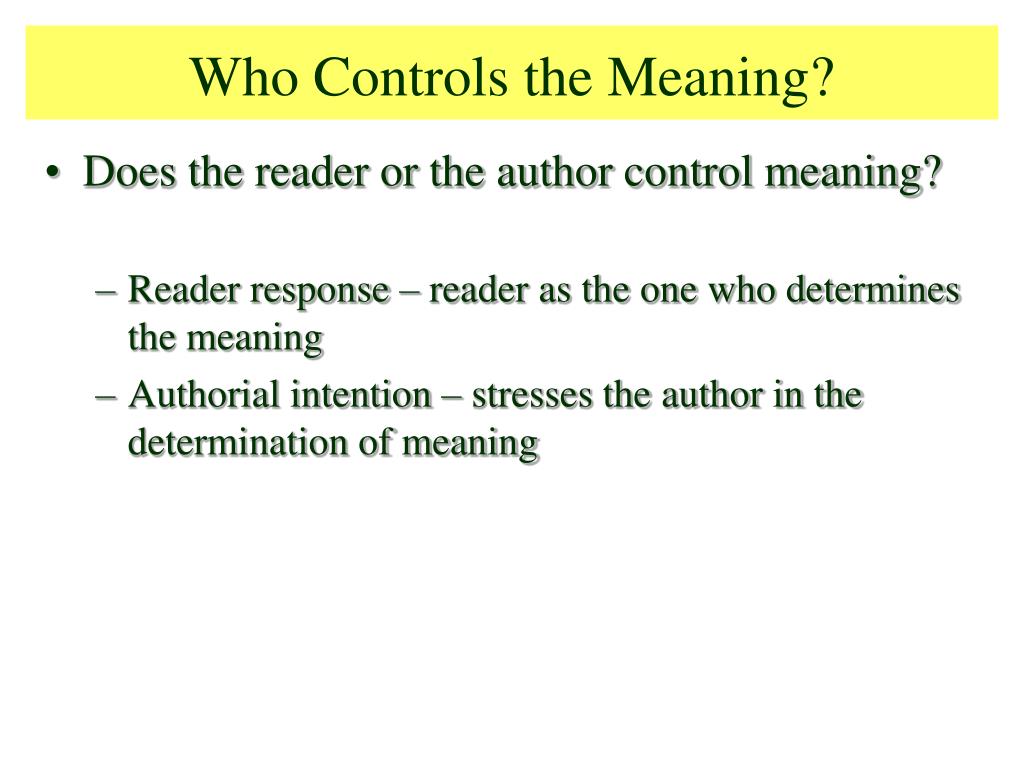 Who Controls the Meaning?

• Does the reader or the author control meaning?

– Reader response – reader as the one who determines the meaning

– Authorial intention – stresses the author in the determination of meaning